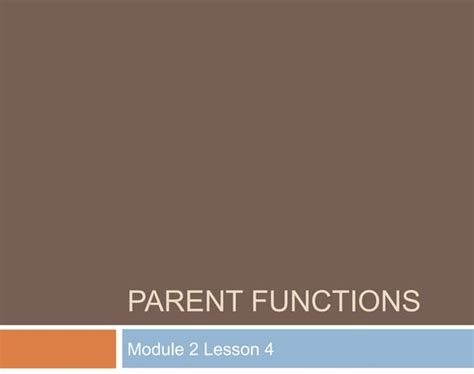 PARENT FUNCTIONS

Module 2 Lesson 4